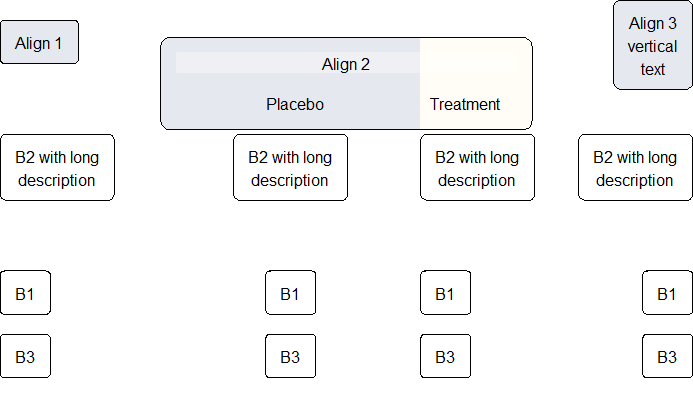 Align 1

Align 2

Placebo

Treatment

Align 3 vertical text

B2 with long description

B2 with long description

B2 with long description

B2 with long description

B1

B1

B1

B1

B3

B3

B3

B3